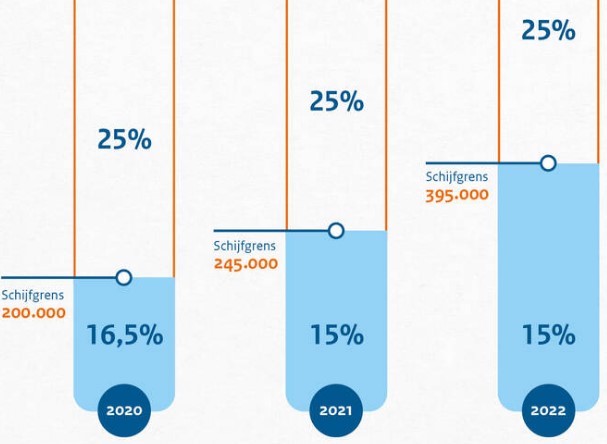 25%

Schijfgrens
200.000

16,5%

2020

25%

Schijfgrens
245.000

15%

2021

25%

Schijfgrens
395.000

15%

2022